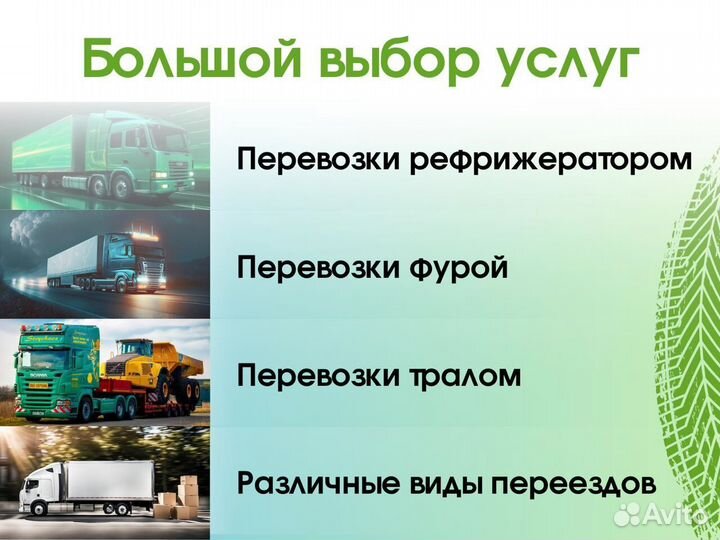 Большой выбор услуг

Перевозки рефрижератором

Перевозки фурой

Перевозки тралом

Различные виды переездов

Avito